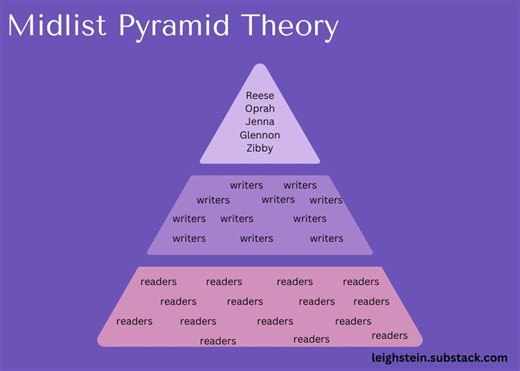 Midlist Pyramid Theory

Reese
Oprah
Jenna
Glennon
Zibby

writers writers
writers writers writers
writers writers writers
writers writers writers

readers readers readers readers
readers readers readers readers
readers readers readers readers
readers readers readers

leighstein.substack.com